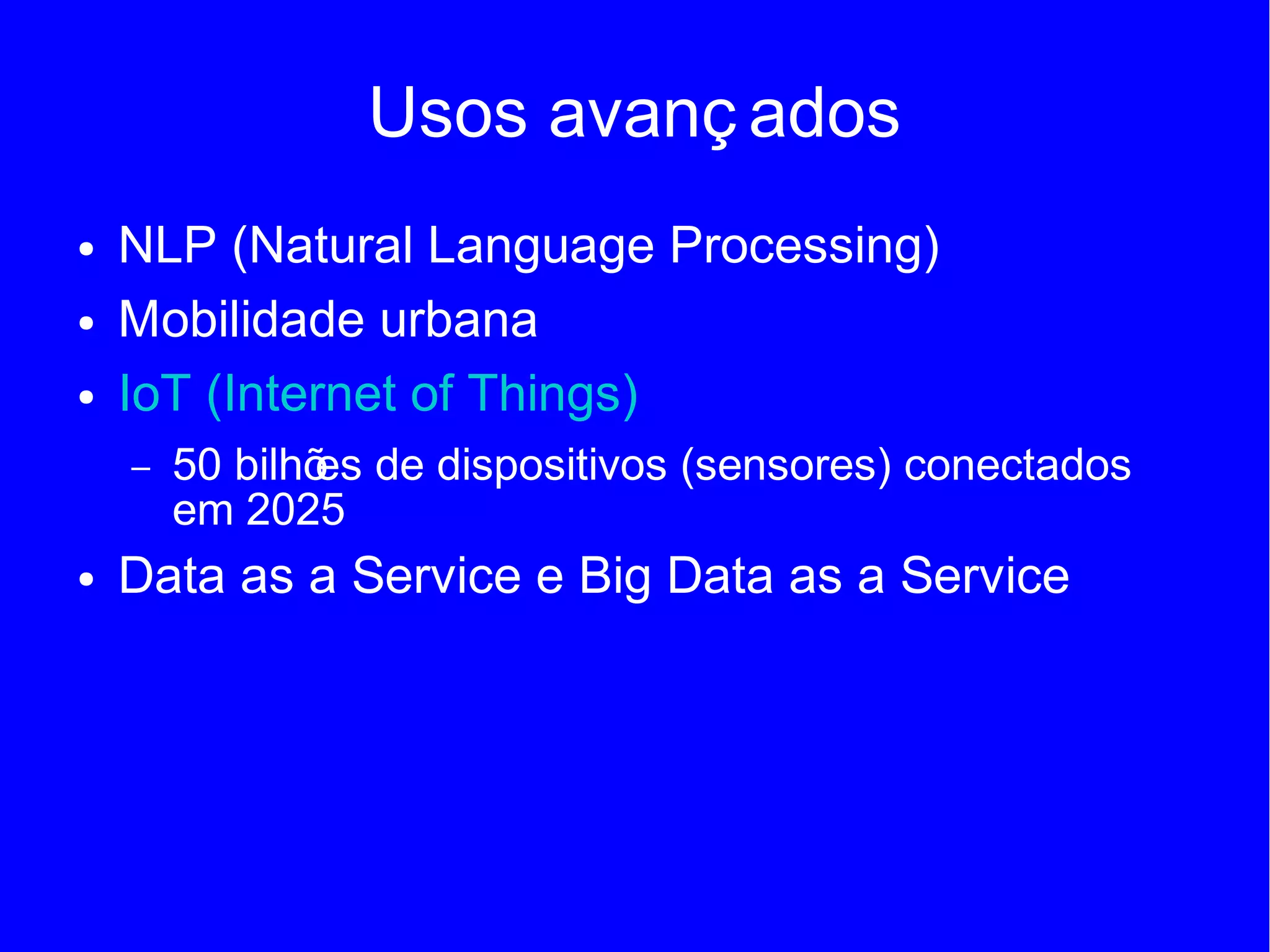 Usos avançados

• NLP (Natural Language Processing)
• Mobilidade urbana
• IoT (Internet of Things)
  – 50 bilhões de dispositivos (sensores) conectados em 2025
• Data as a Service e Big Data as a Service